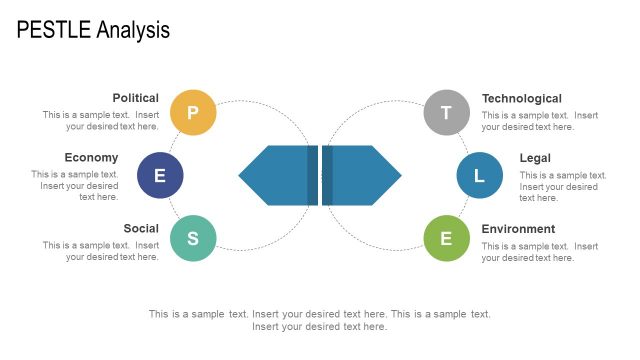 PESTLE Analysis

Political
This is a sample text. Insert your desired text here.

P

Economy
This is a sample text. Insert your desired text here.

E

Social
This is a sample text. Insert your desired text here.

S

T

Technological
This is a sample text. Insert your desired text here.

L

Legal
This is a sample text. Insert your desired text here.

E

Environment
This is a sample text. Insert your desired text here.

This is a sample text. Insert your desired text here. This is a sample text. Insert your desired text here.